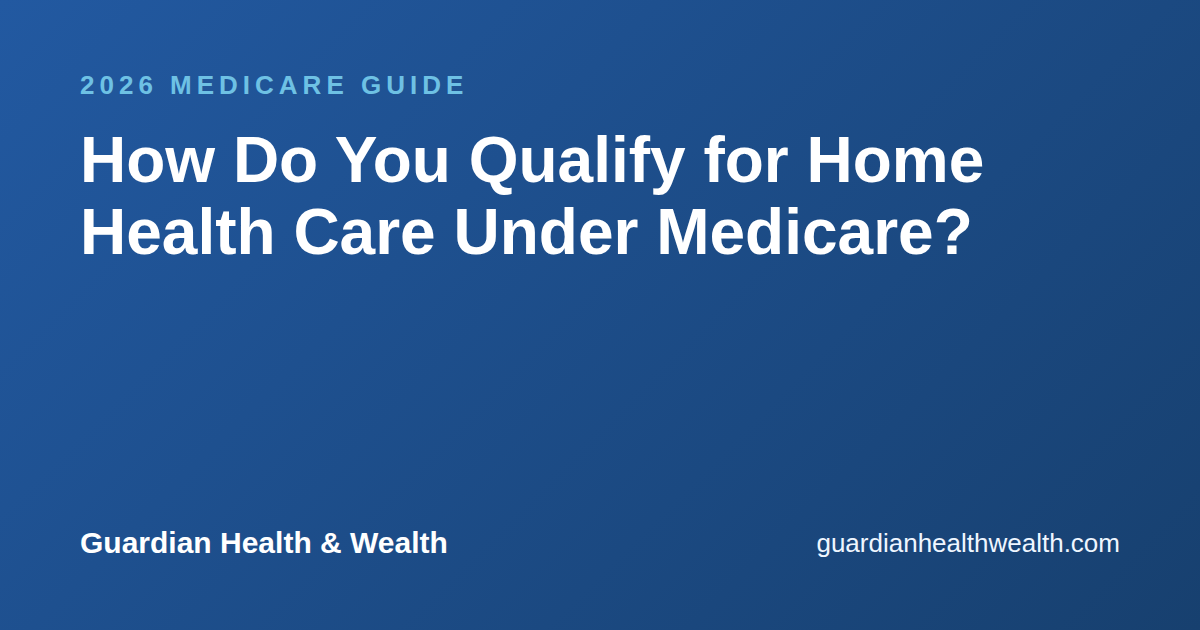 2026 MEDICARE GUIDE

How Do You Qualify for Home Health Care Under Medicare?

Guardian Health & Wealth

guardianhealthwealth.com